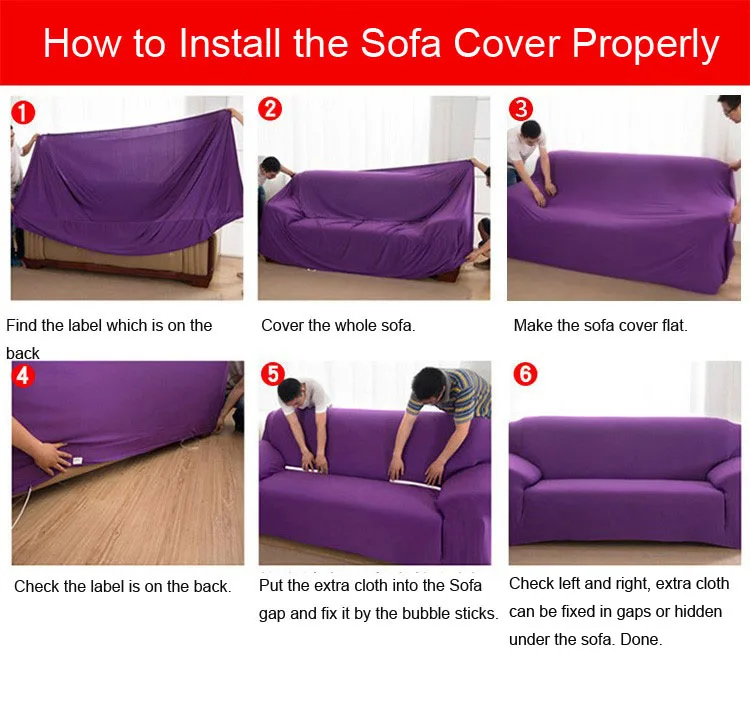 How to Install the Sofa Cover Properly

1

Find the label which is on the back

2

Cover the whole sofa.

3

Make the sofa cover flat.

4

Check the label is on the back.

5

Put the extra cloth into the Sofa gap and fix it by the bubble sticks.

6

Check left and right, extra cloth can be fixed in gaps or hidden under the sofa. Done.